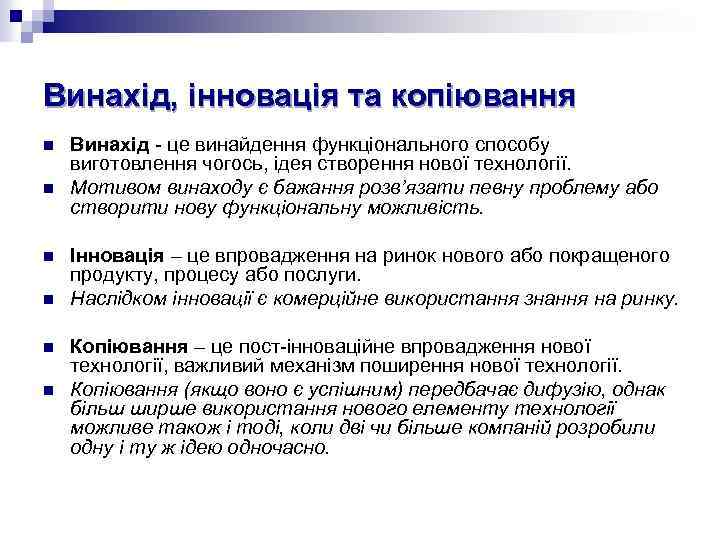 Винахід, інновація та копіювання

Винахід - це винайдення функціонального способу виготовлення чогось, ідея створення нової технології.

Мотивом винаходу є бажання розв'язати певну проблему або створити нову функціональну можливість.

Інновація – це впровадження на ринок нового або покращеного продукту, процесу або послуги.

Наслідком інновації є комерційне використання знання на ринку.

Копіювання – це пост-інноваційне впровадження нової технології, важливий механізм поширення нової технології.

Копіювання (якщо воно є успішним) передбачає дифузію, однак більш ширше використання нового елементу технології можливе також і тоді, коли дві чи більше компаній розробили одну і ту ж ідею одночасно.